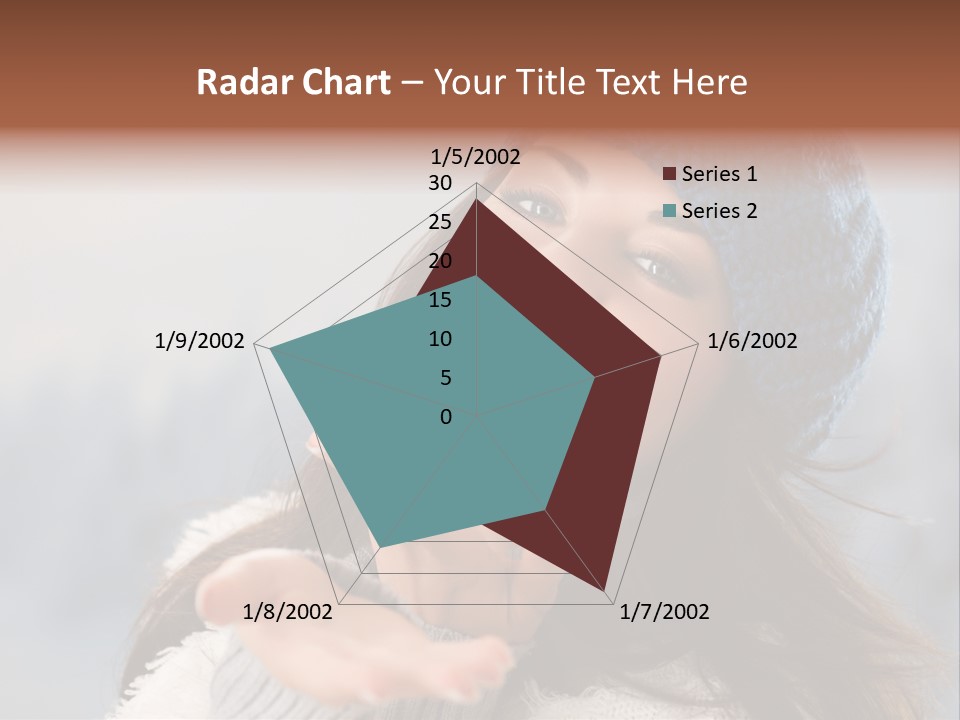 Radar Chart – Your Title Text Here

1/5/2002

30
25
20
15
10
5
0

1/6/2002
1/7/2002
1/8/2002
1/9/2002

Series 1
Series 2